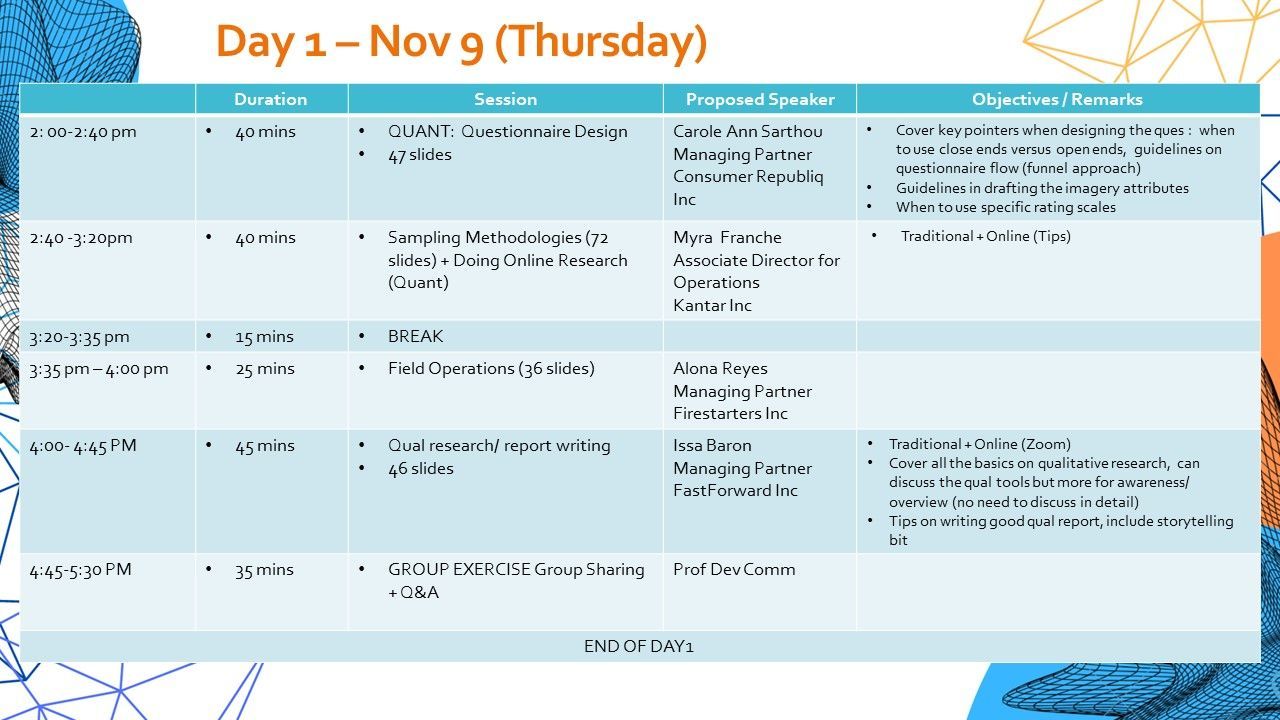 Day 1 – Nov 9 (Thursday)

| | Duration | Session | Proposed Speaker | Objectives / Remarks |
|---|---|---|---|---|
| 2: 00-2:40 pm | • 40 mins | • QUANT: Questionnaire Design • 47 slides | Carole Ann Sarthou Managing Partner Consumer Republiq Inc | • Cover key pointers when designing the ques : when to use close ends versus open ends, guidelines on questionnaire flow (funnel approach) • Guidelines in drafting the imagery attributes • When to use specific rating scales |
| 2:40 -3:20pm | • 40 mins | • Sampling Methodologies (72 slides) + Doing Online Research (Quant) | Myra Franche Associate Director for Operations Kantar Inc | • Traditional + Online (Tips) |
| 3:20-3:35 pm | • 15 mins | • BREAK | | |
| 3:35 pm – 4:00 pm | • 25 mins | • Field Operations (36 slides) | Alona Reyes Managing Partner Firestarters Inc | |
| 4:00- 4:45 PM | • 45 mins | • Qual research/ report writing • 46 slides | Issa Baron Managing Partner FastForward Inc | • Traditional + Online (Zoom) • Cover all the basics on qualitative research, can discuss the qual tools but more for awareness/ overview (no need to discuss in detail) • Tips on writing good qual report, include storytelling bit |
| 4:45-5:30 PM | • 35 mins | • GROUP EXERCISE Group Sharing + Q&A | Prof Dev Comm | |
| END OF DAY1 | | | | |